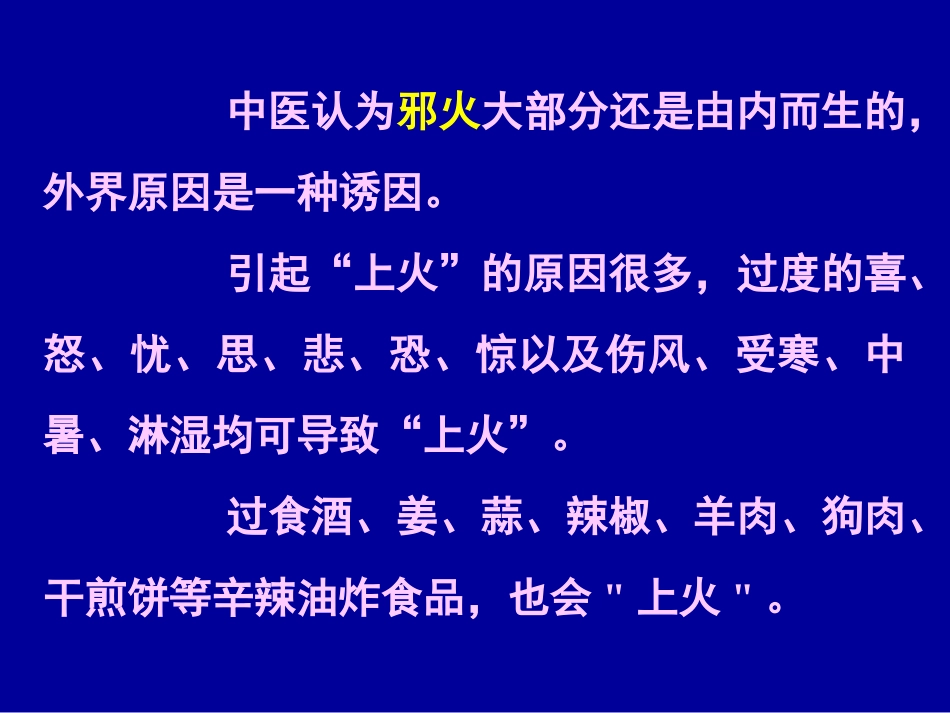 中医认为邪火大部分还是由内而生的，外界原因是一种诱因。

引起“上火”的原因很多，过度的喜、怒、忧、思、悲、恐、惊以及伤风、受寒、中暑、淋湿均可导致“上火”。

过食酒、姜、蒜、辣椒、羊肉、狗肉、干煎饼等辛辣油炸食品，也会＂上火＂。